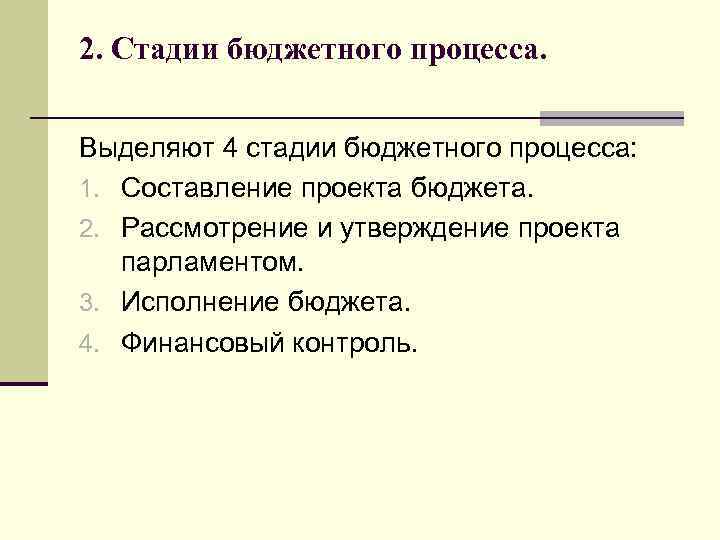 2. Стадии бюджетного процесса.

Выделяют 4 стадии бюджетного процесса:

1. Составление проекта бюджета.
2. Рассмотрение и утверждение проекта парламентом.
3. Исполнение бюджета.
4. Финансовый контроль.